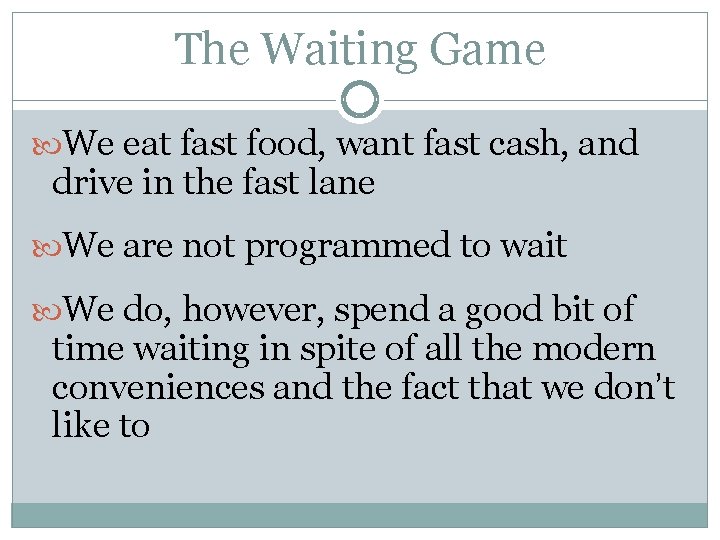 The Waiting Game

We eat fast food, want fast cash, and drive in the fast lane

We are not programmed to wait

We do, however, spend a good bit of time waiting in spite of all the modern conveniences and the fact that we don't like to